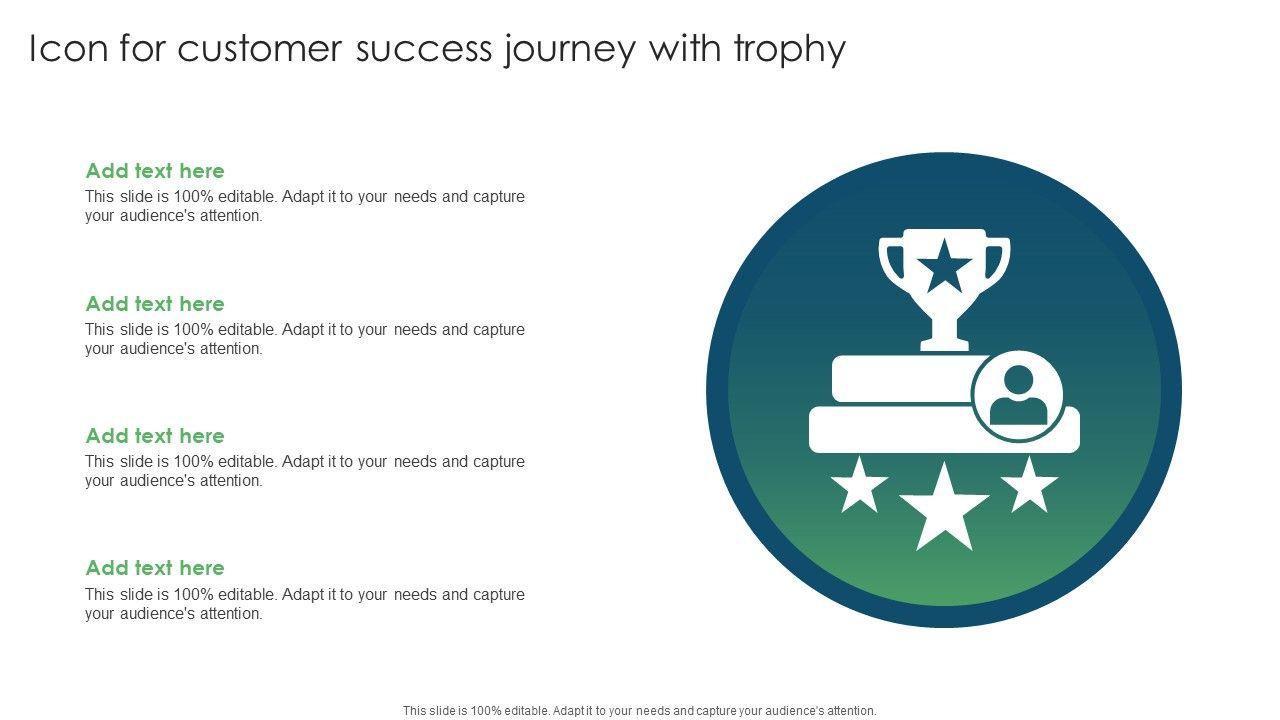 Icon for customer success journey with trophy

Add text here
This slide is 100% editable. Adapt it to your needs and capture your audience's attention.

Add text here
This slide is 100% editable. Adapt it to your needs and capture your audience's attention.

Add text here
This slide is 100% editable. Adapt it to your needs and capture your audience's attention.

Add text here
This slide is 100% editable. Adapt it to your needs and capture your audience's attention.

This slide is 100% editable. Adapt it to your needs and capture your audience's attention.